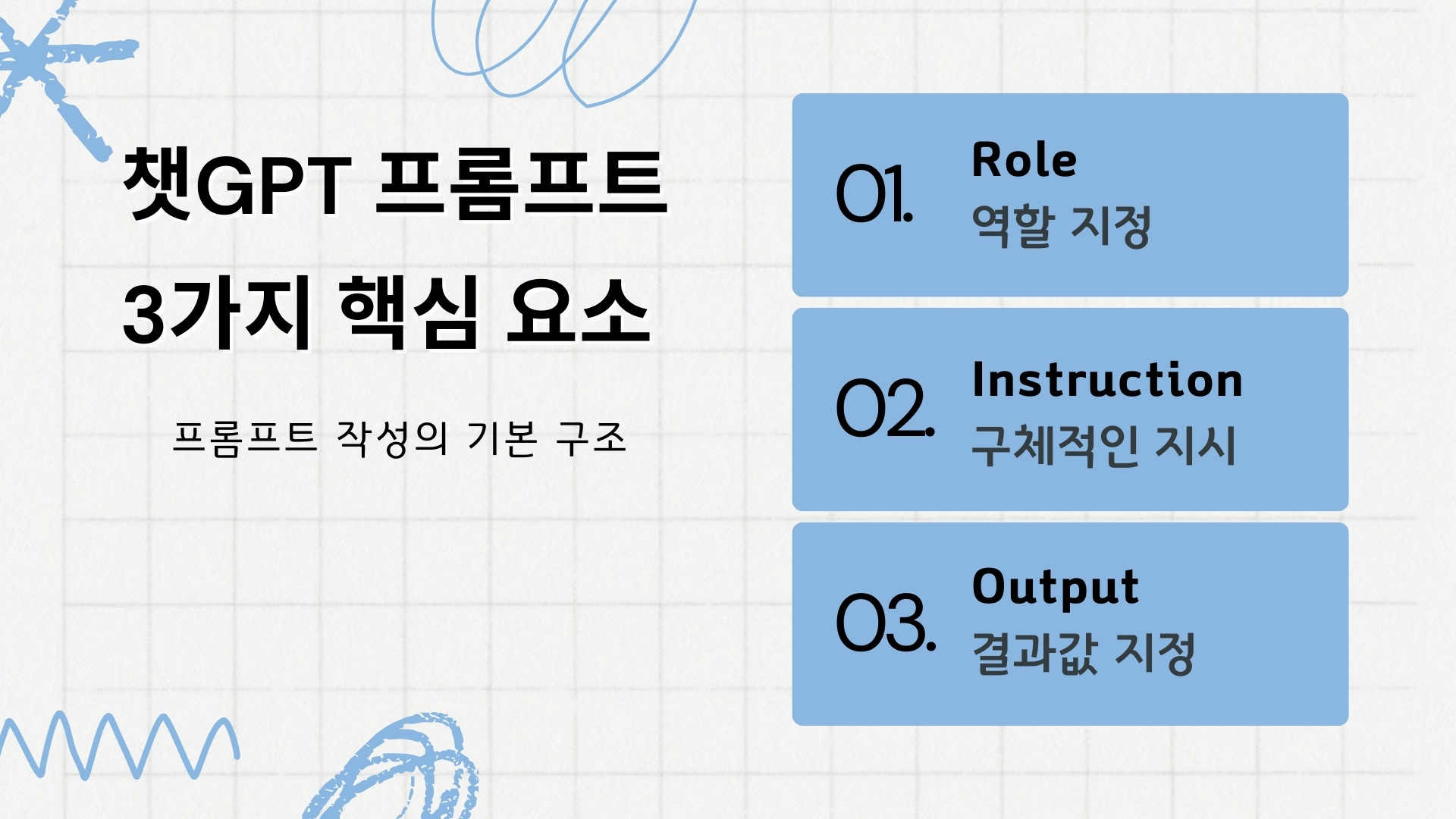 챗GPT 프롬프트
3가지 핵심 요소

프롬프트 작성의 기본 구조

01.
Role
역할 지정

02.
Instruction
구체적인 지시

03.
Output
결과값 지정